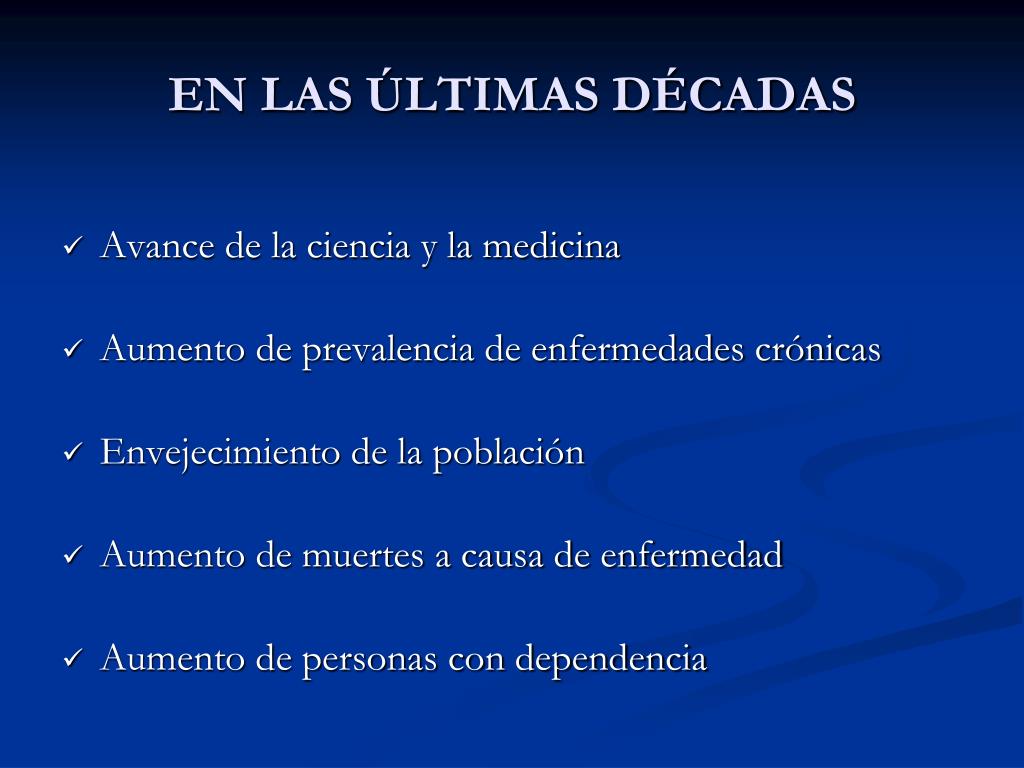 EN LAS ÚLTIMAS DÉCADAS

✓ Avance de la ciencia y la medicina

✓ Aumento de prevalencia de enfermedades crónicas

✓ Envejecimiento de la población

✓ Aumento de muertes a causa de enfermedad

✓ Aumento de personas con dependencia